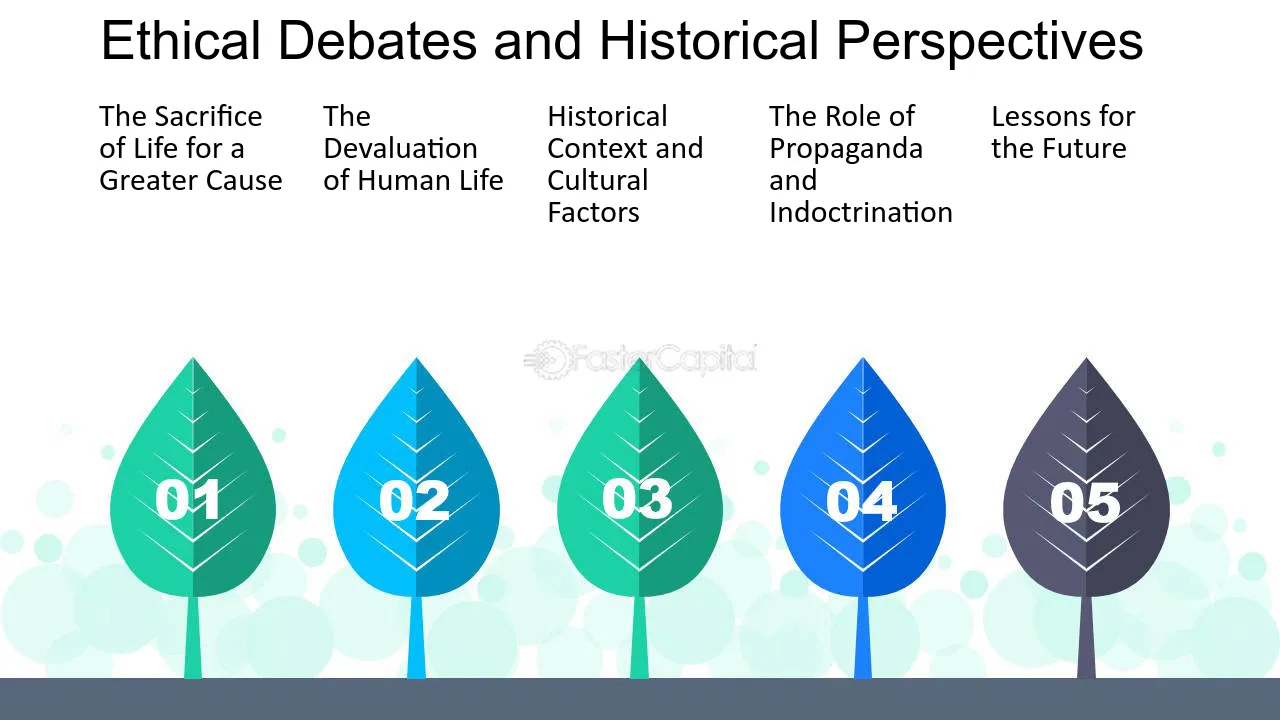 Ethical Debates and Historical Perspectives

The Sacrifice of Life for a Greater Cause

The Devaluation of Human Life

Historical Context and Cultural Factors

The Role of Propaganda and Indoctrination

Lessons for the Future

FasterCapital

01

02

03

04

05